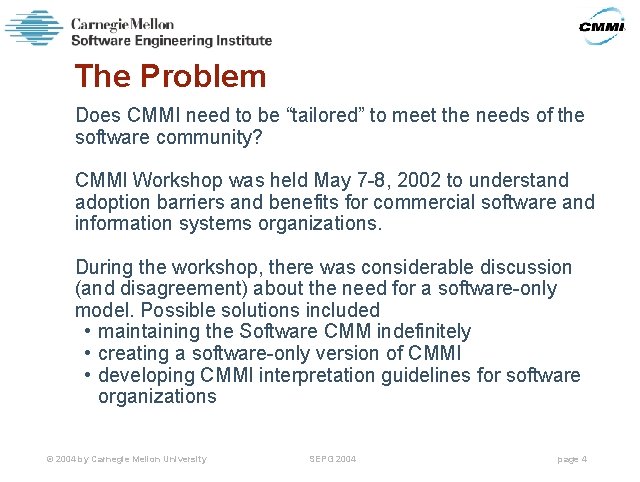 Carnegie Mellon
Software Engineering Institute

CMMI

The Problem

Does CMMI need to be “tailored” to meet the needs of the software community?

CMMI Workshop was held May 7-8, 2002 to understand adoption barriers and benefits for commercial software and information systems organizations.

During the workshop, there was considerable discussion (and disagreement) about the need for a software-only model. Possible solutions included
• maintaining the Software CMM indefinitely
• creating a software-only version of CMMI
• developing CMMI interpretation guidelines for software organizations

© 2004 by Carnegie Mellon University

SEPG 2004

page 4